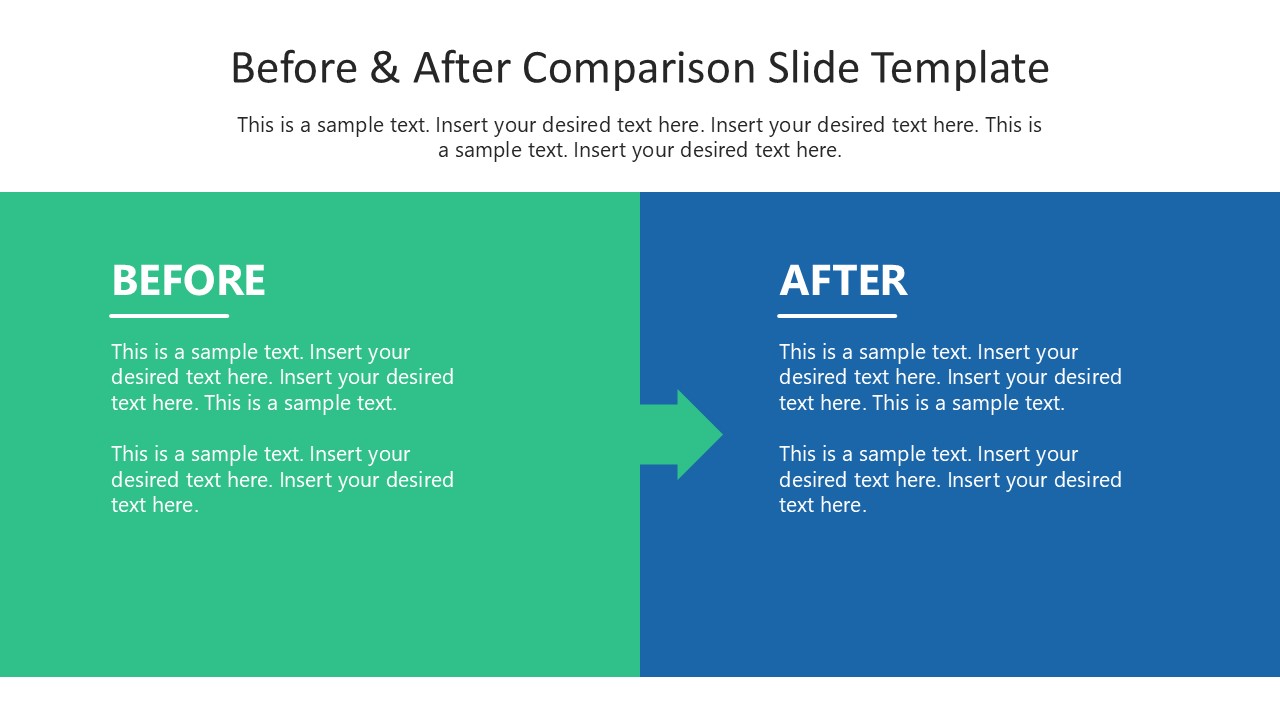 Before & After Comparison Slide Template

This is a sample text. Insert your desired text here. Insert your desired text here. This is a sample text. Insert your desired text here.

BEFORE

This is a sample text. Insert your desired text here. Insert your desired text here. This is a sample text.

This is a sample text. Insert your desired text here. Insert your desired text here.

AFTER

This is a sample text. Insert your desired text here. Insert your desired text here. This is a sample text.

This is a sample text. Insert your desired text here. Insert your desired text here.